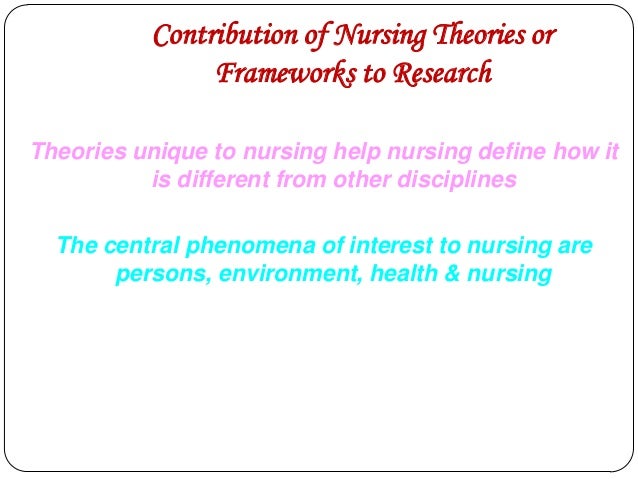 Contribution of Nursing Theories or Frameworks to Research

Theories unique to nursing help nursing define how it is different from other disciplines

The central phenomena of interest to nursing are persons, environment, health & nursing